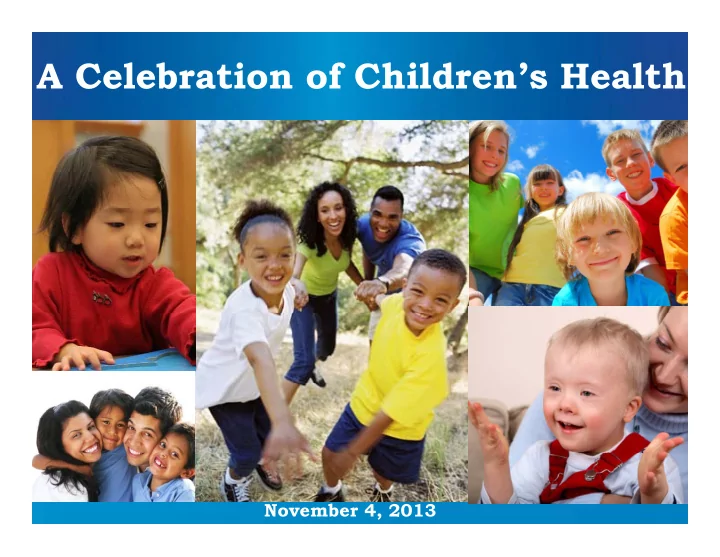 A Celebration of Children's Health

November 4, 2013